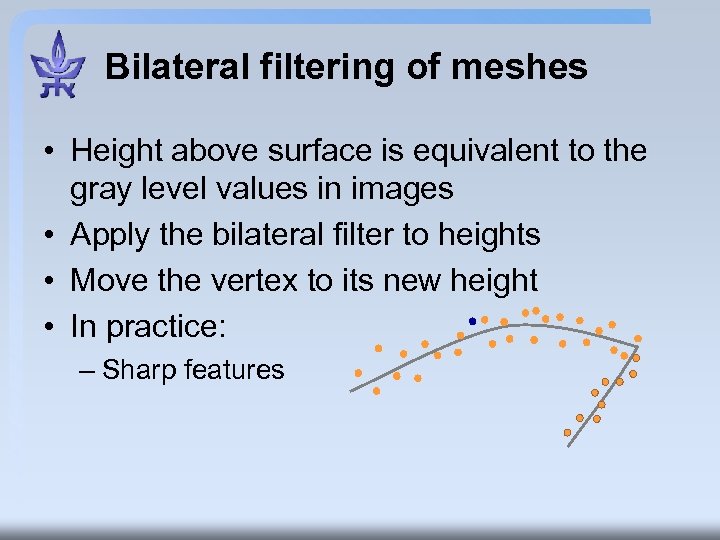 Bilateral filtering of meshes

• Height above surface is equivalent to the gray level values in images
• Apply the bilateral filter to heights
• Move the vertex to its new height
• In practice:
– Sharp features